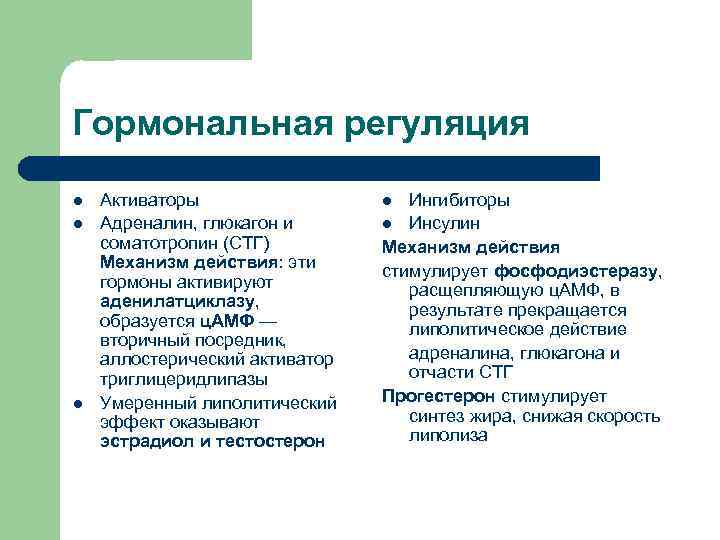 Гормональная регуляция

- Активаторы
- Адреналин, глюкагон и соматотропин (СТГ) Механизм действия: эти гормоны активируют аденилатциклазу, образуется цАМФ — вторичный посредник, аллостерический активатор триглицеридлипазы
- Умеренный липолитический эффект оказывают эстрадиол и тестостерон

- Ингибиторы
- Инсулин

Механизм действия

стимулирует фосфодиэстеразу, расщепляющую цАМФ, в результате прекращается липолитическое действие адреналина, глюкагона и отчасти СТГ

Прогестерон стимулирует синтез жира, снижая скорость липолиза